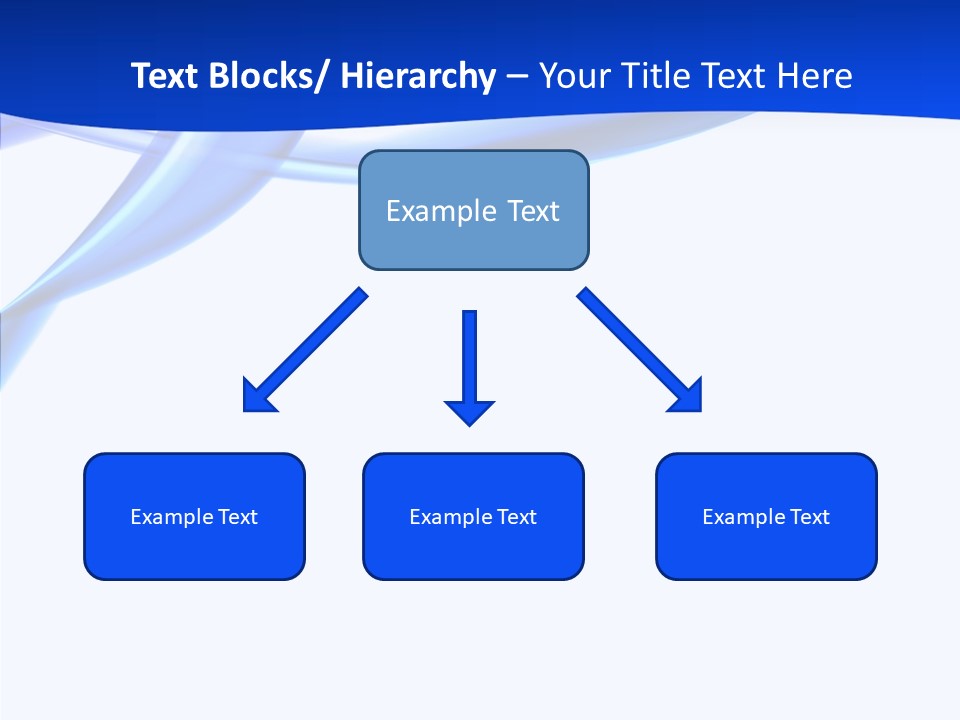 Text Blocks/ Hierarchy – Your Title Text Here

Example Text

Example Text

Example Text

Example Text